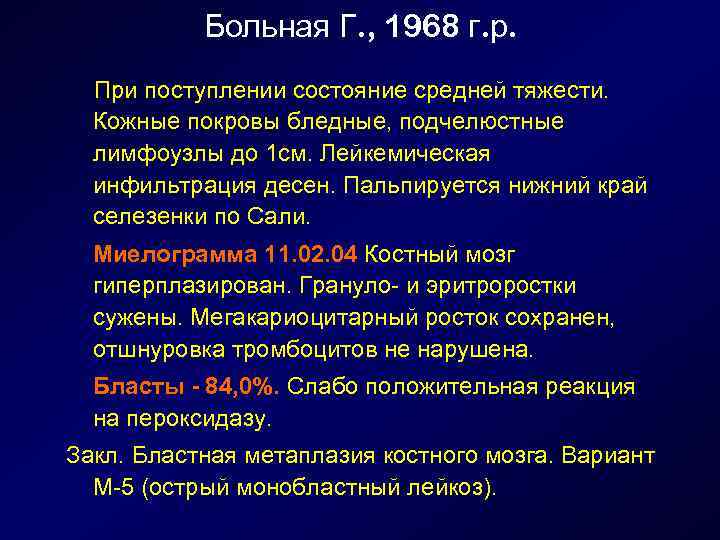 Больная Г., 1968 г.р.

При поступлении состояние средней тяжести. Кожные покровы бледные, подчелюстные лимфоузлы до 1см. Лейкемическая инфильтрация десен. Пальпируется нижний край селезенки по Сали.

Миелограмма 11.02.04 Костный мозг гиперплазирован. Грануло- и эритроростки сужены. Мегакариоцитарный росток сохранен, отшнуровка тромбоцитов не нарушена.

Бласты - 84,0%. Слабо положительная реакция на пероксидазу.

Закл. Бластная метаплазия костного мозга. Вариант М-5 (острый монобластный лейкоз).